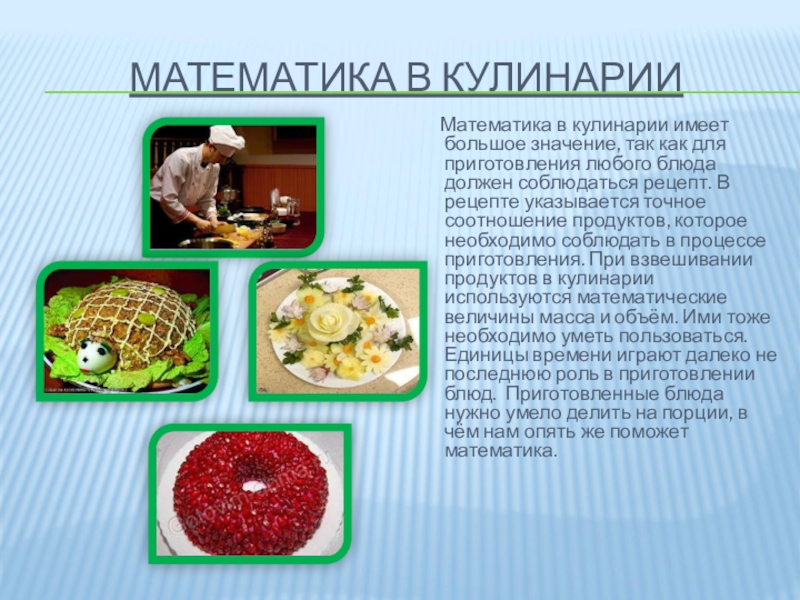 МАТЕМАТИКА В КУЛИНАРИИ

Математика в кулинарии имеет большое значение, так как для приготовления любого блюда должен соблюдаться рецепт. В рецепте указывается точное соотношение продуктов, которое необходимо соблюдать в процессе приготовления. При взвешивании продуктов в кулинарии используются математические величины масса и объём. Ими тоже необходимо уметь пользоваться. Единицы времени играют далеко не последнюю роль в приготовлении блюд. Приготовленные блюда нужно умело делить на порции, в чём нам опять же поможет математика.